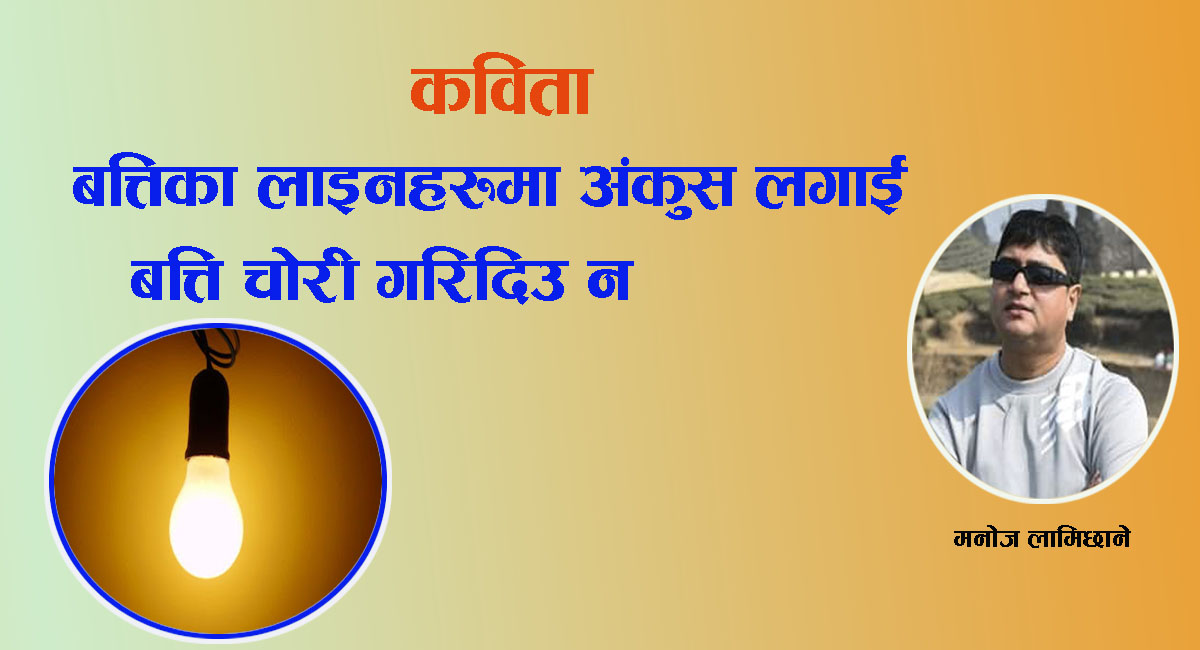 कविता

बत्तिका लाइनहरूमा अंकुस लगाई
बत्ति चोरी गरिदिउ न

मनोज लामिछाने